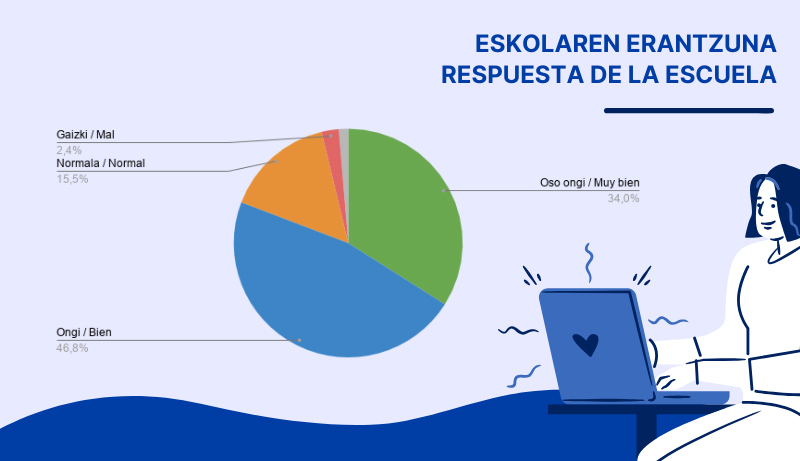 ESKOLAREN ERANTZUNA
RESPUESTA DE LA ESCUELA

Gaizki / Mal
2,4%
Normala / Normal
15,5%
Oso ongi / Muy bien
34,0%
Ongi / Bien
46,8%